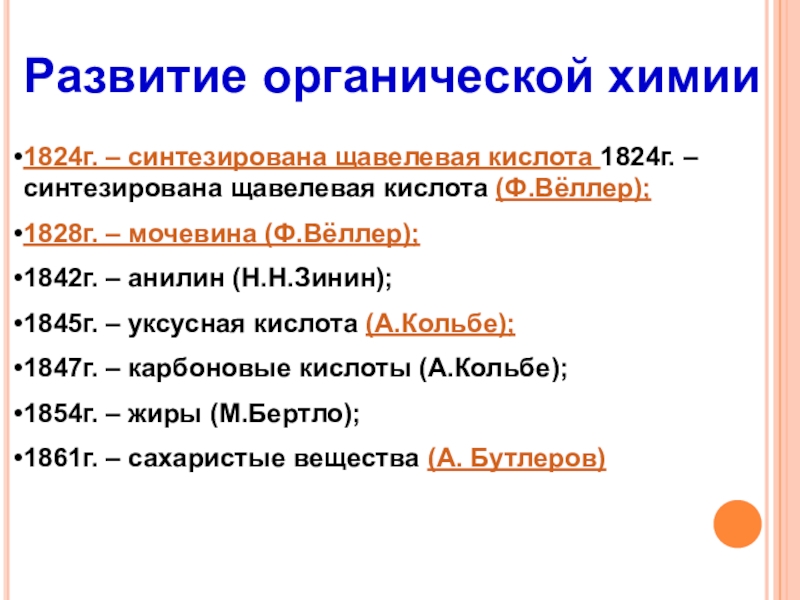 Развитие органической химии

•1824г. – синтезирована щавелевая кислота 1824г. – синтезирована щавелевая кислота (Ф.Вёллер);

•1828г. – мочевина (Ф.Вёллер);

•1842г. – анилин (Н.Н.Зинин);

•1845г. – уксусная кислота (А.Кольбе);

•1847г. – карбоновые кислоты (А.Кольбе);

•1854г. – жиры (М.Бертло);

•1861г. – сахаристые вещества (А. Бутлеров)